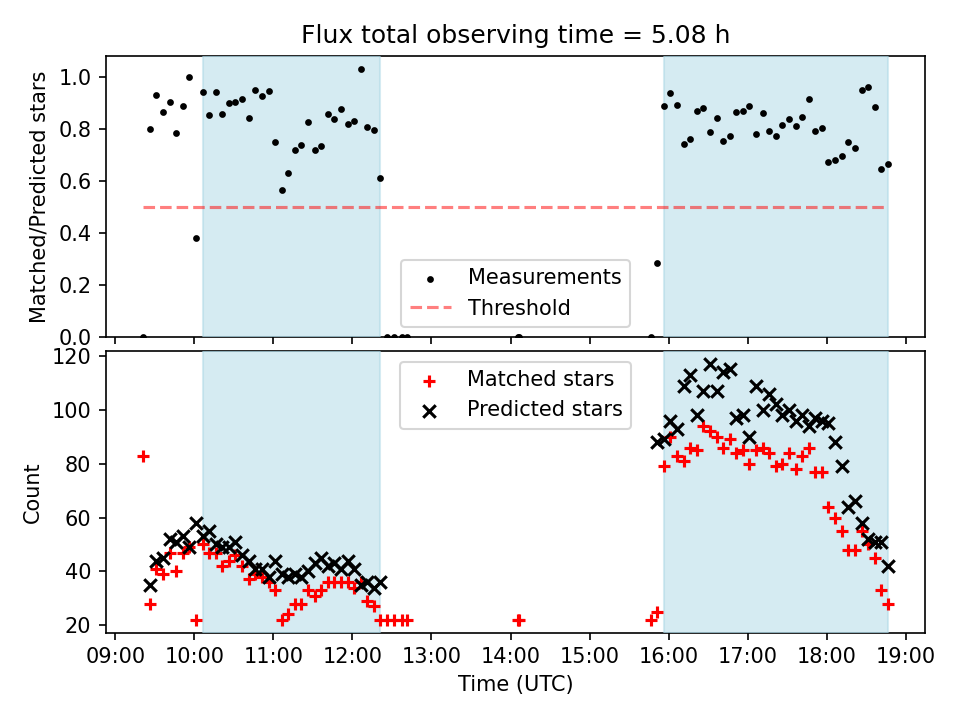 Flux total observing time = 5.08 h

Matched/Predicted stars

1.0
0.8
0.6
0.4
0.2
0.0

Measurements
Threshold

Count

120
100
80
60
40
20

Matched stars
Predicted stars

09:00 10:00 11:00 12:00 13:00 14:00 15:00 16:00 17:00 18:00 19:00

Time (UTC)